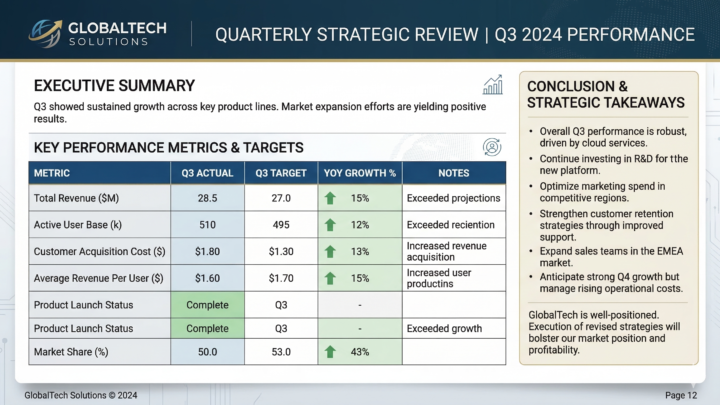 GLOBALTECH SOLUTIONS

QUARTERLY STRATEGIC REVIEW | Q3 2024 PERFORMANCE

EXECUTIVE SUMMARY

Q3 showed sustained growth across key product lines. Market expansion efforts are yielding positive results.

KEY PERFORMANCE METRICS & TARGETS

| METRIC | Q3 ACTUAL | Q3 TARGET | YOY GROWTH % | NOTES |
|---|---|---|---|---|
| Total Revenue ($M) | 28.5 | 27.0 | 15% | Exceeded projections |
| Active User Base (k) | 510 | 495 | 12% | Exceeded reciention |
| Customer Acquisition Cost ($) | $1.80 | $1.30 | 13% | Increased revenue acquisition |
| Average Revenue Per User ($) | $1.60 | $1.70 | 15% | Increased user productins |
| Product Launch Status | Complete | Q3 | - | |
| Product Launch Status | Complete | Q3 | - | Exceeded growth |
| Market Share (%) | 50.0 | 53.0 | 43% | |

CONCLUSION & STRATEGIC TAKEAWAYS

• Overall Q3 performance is robust, driven by cloud services.
• Continue investing in R&D for tthe new platform.
• Optimize marketing spend in competitive regions.
• Strengthen customer retention strategies through improved support.
• Expand sales teams in the EMEA market.
• Anticipate strong Q4 growth but manage rising operational costs.

GlobalTech is well-positioned. Execution of revised strategies will bolster our market position and profitability.

GlobalTech Solutions © 2024

Page 12